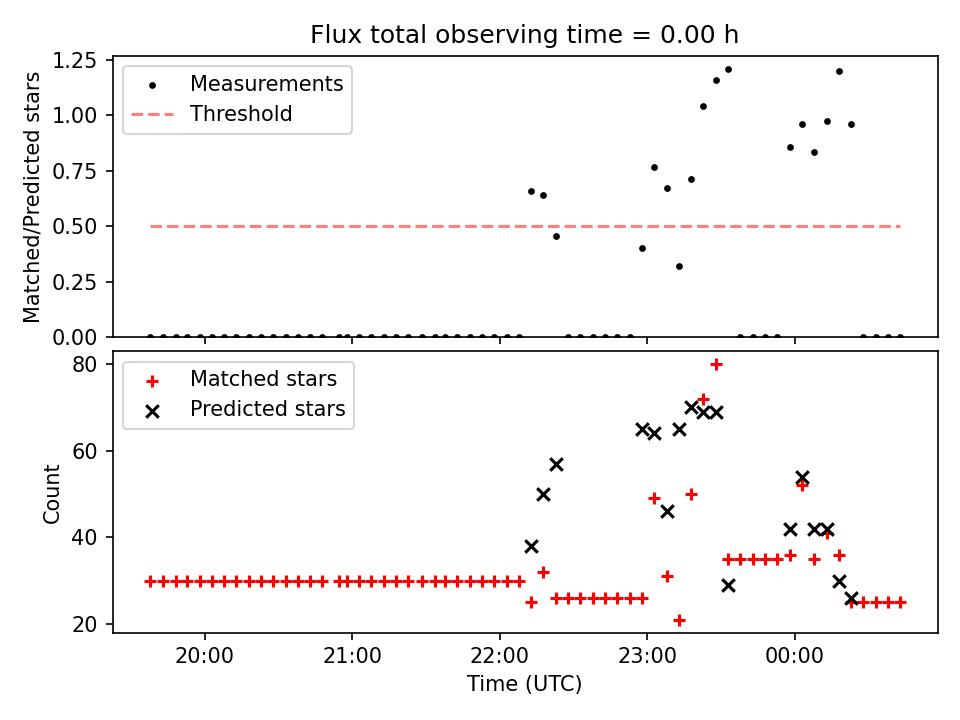 Flux total observing time = 0.00 h

Measurements
Threshold

Matched/Predicted stars

1.25
1.00
0.75
0.50
0.25
0.00

Matched stars
Predicted stars

Count

80
60
40
20

20:00
21:00
22:00
23:00
00:00

Time (UTC)